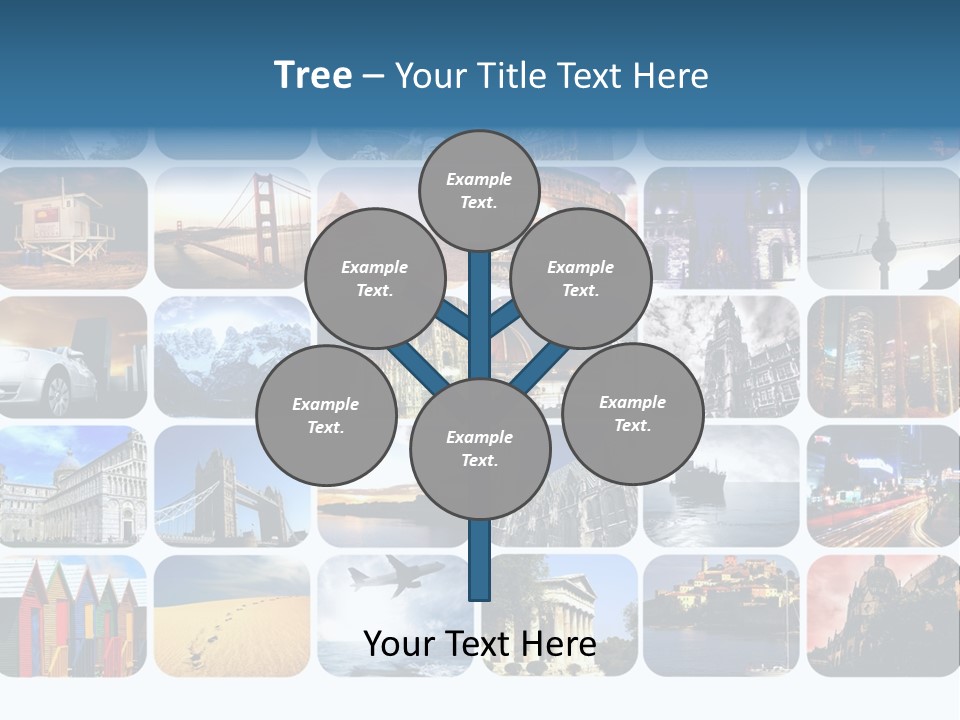 Tree – Your Title Text Here

Example Text.

Example Text.

Example Text.

Example Text.

Example Text.

Example Text.

Your Text Here